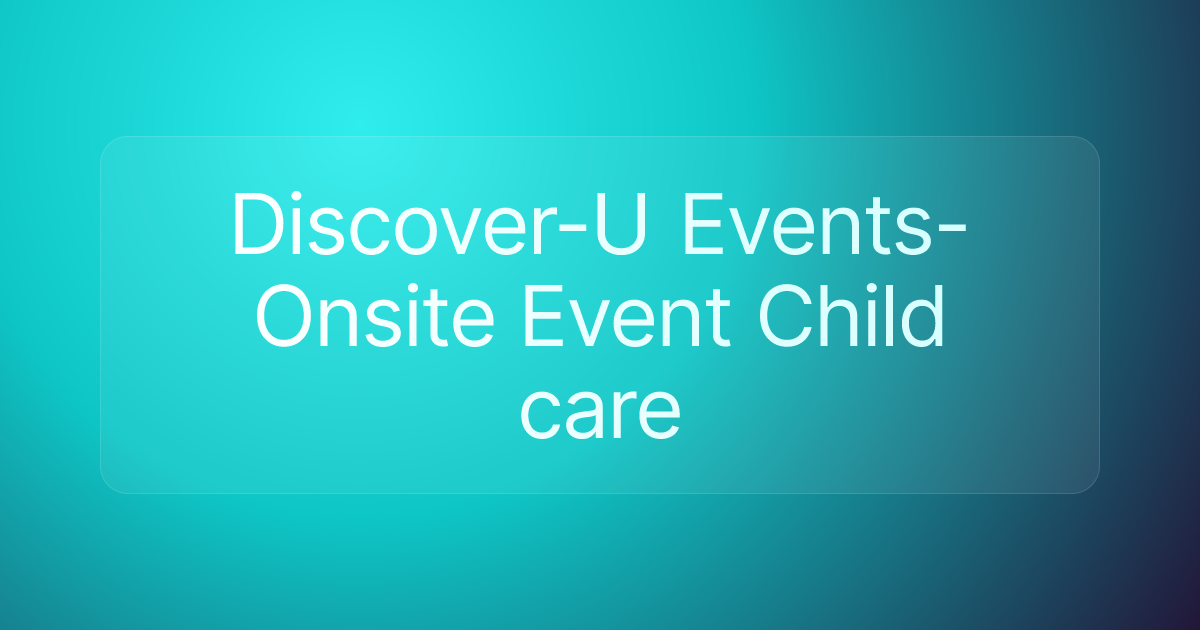 Discover-U Events-Onsite Event Child care